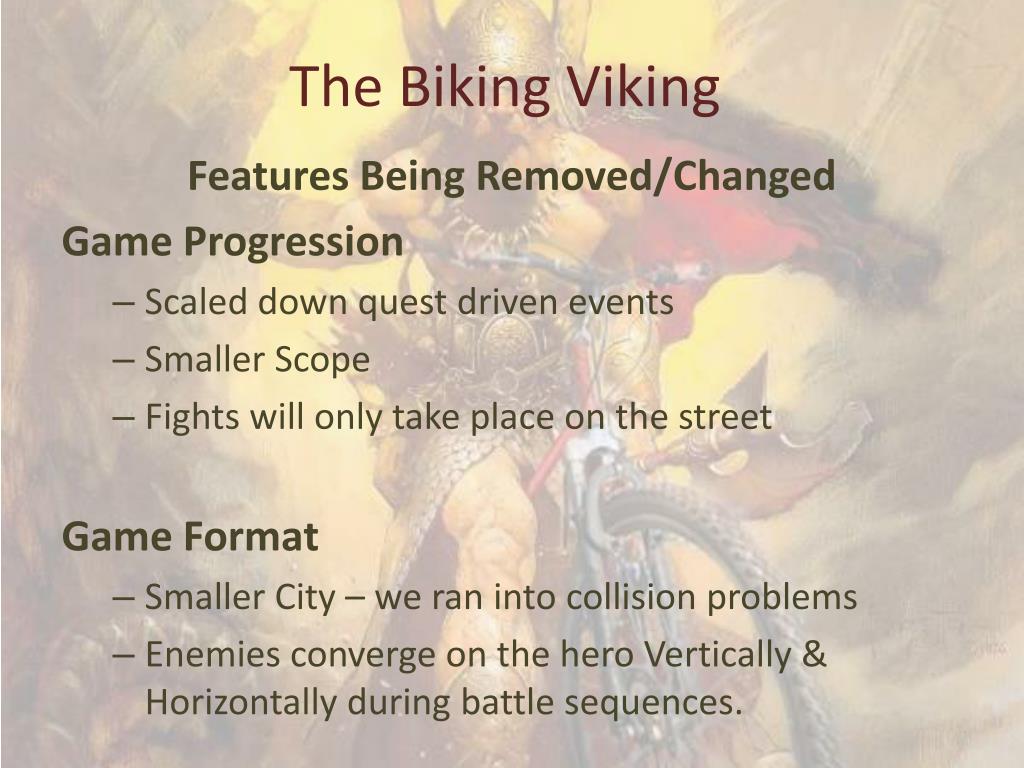 The Biking Viking

Features Being Removed/Changed

Game Progression

– Scaled down quest driven events

– Smaller Scope

– Fights will only take place on the street

Game Format

– Smaller City – we ran into collision problems

– Enemies converge on the hero Vertically & Horizontally during battle sequences.